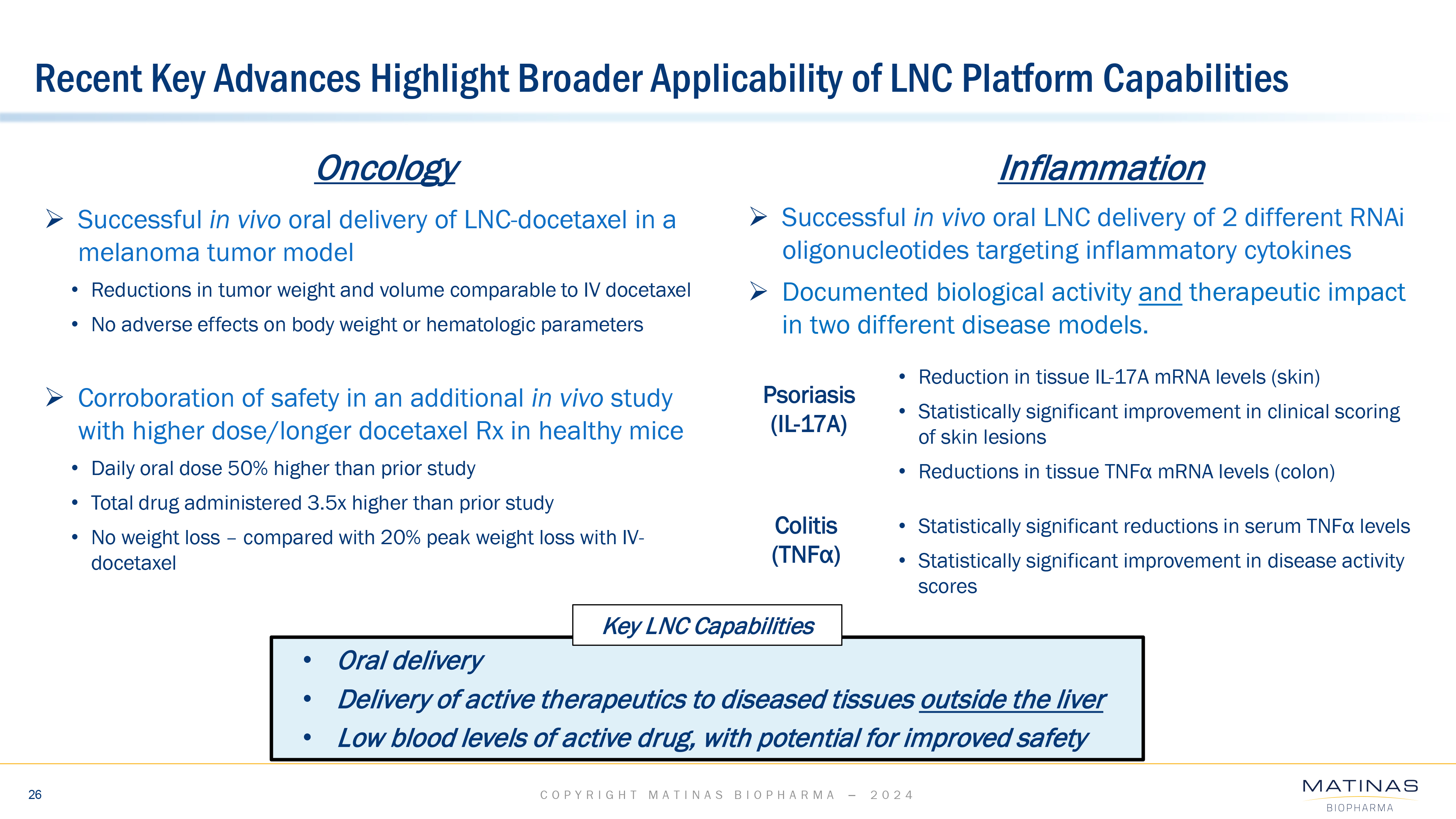 Recent Key Advances Highlight Broader Applicability of LNC Platform Capabilities

Oncology

➢ Successful in vivo oral delivery of LNC-docetaxel in a melanoma tumor model

• Reductions in tumor weight and volume comparable to IV docetaxel
• No adverse effects on body weight or hematologic parameters

➢ Corroboration of safety in an additional in vivo study with higher dose/longer docetaxel Rx in healthy mice

• Daily oral dose 50% higher than prior study
• Total drug administered 3.5x higher than prior study
• No weight loss – compared with 20% peak weight loss with IV-docetaxel

Inflammation

➢ Successful in vivo oral LNC delivery of 2 different RNAi oligonucleotides targeting inflammatory cytokines

➢ Documented biological activity and therapeutic impact in two different disease models.

Psoriasis (IL-17A)

• Reduction in tissue IL-17A mRNA levels (skin)
• Statistically significant improvement in clinical scoring of skin lesions
• Reductions in tissue TNFα mRNA levels (colon)

Colitis (TNFα)

• Statistically significant reductions in serum TNFα levels
• Statistically significant improvement in disease activity scores

Key LNC Capabilities

• Oral delivery
• Delivery of active therapeutics to diseased tissues outside the liver
• Low blood levels of active drug, with potential for improved safety

26

COPYRIGHT MATINAS BIOPHARMA – 2024

MATINAS BIOPHARMA